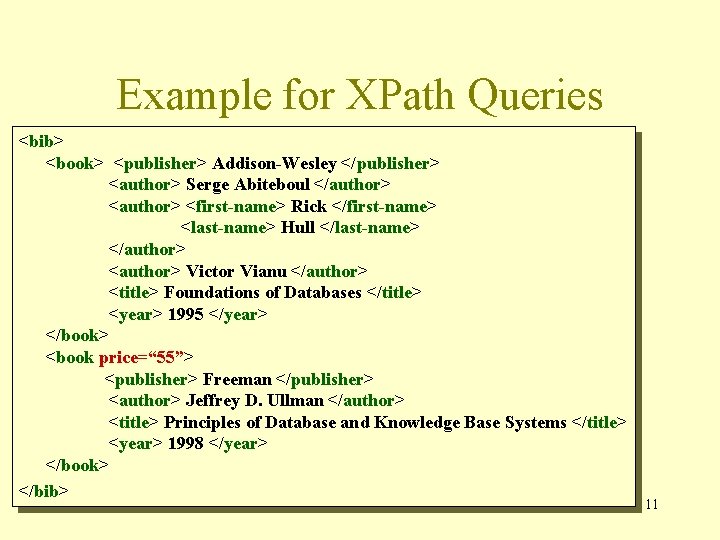 Example for XPath Queries

<bib>
<book> <publisher> Addison-Wesley </publisher>
<author> Serge Abiteboul </author>
<author> <first-name> Rick </first-name>
<last-name> Hull </last-name>
</author>
<author> Victor Vianu </author>
<title> Foundations of Databases </title>
<year> 1995 </year>
</book>
<book price=“55”>
<publisher> Freeman </publisher>
<author> Jeffrey D. Ullman </author>
<title> Principles of Database and Knowledge Base Systems </title>
<year> 1998 </year>
</book>
</bib>

11